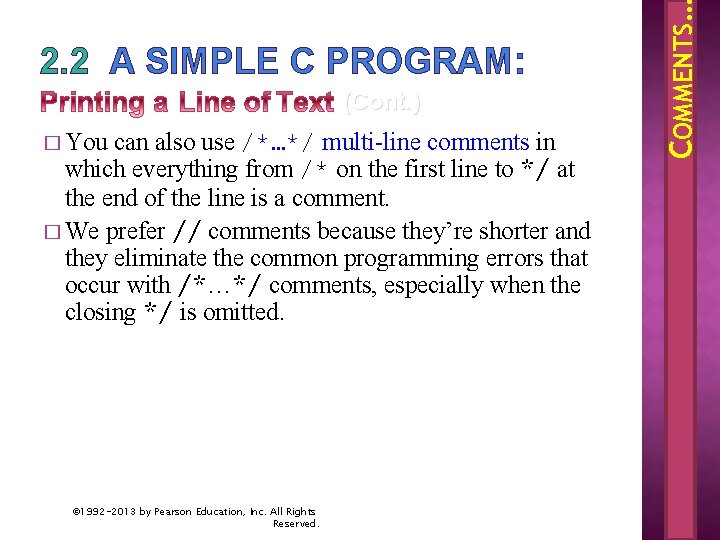 2.2 A SIMPLE C PROGRAM:
Printing a Line of Text (Cont.)

□ You can also use /*…*/ multi-line comments in which everything from /* on the first line to */ at the end of the line is a comment.

□ We prefer // comments because they're shorter and they eliminate the common programming errors that occur with /*…*/ comments, especially when the closing */ is omitted.

©1992-2013 by Pearson Education, Inc. All Rights Reserved.

COMMENTS…